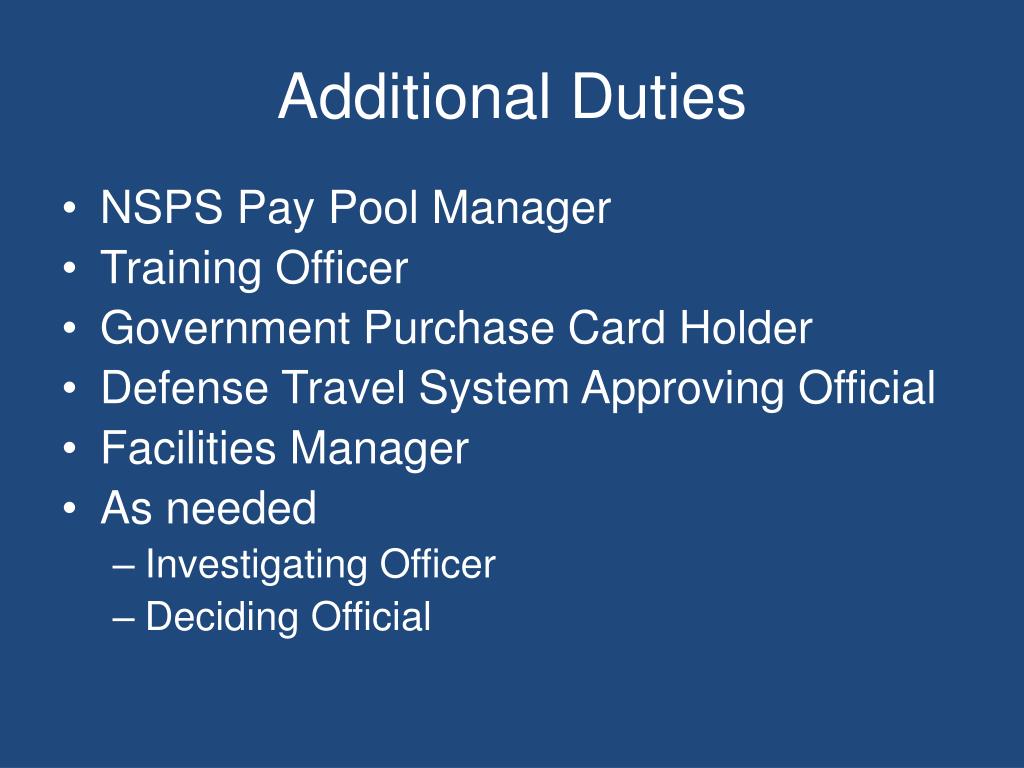 Additional Duties

• NSPS Pay Pool Manager
• Training Officer
• Government Purchase Card Holder
• Defense Travel System Approving Official
• Facilities Manager
• As needed
– Investigating Officer
– Deciding Official